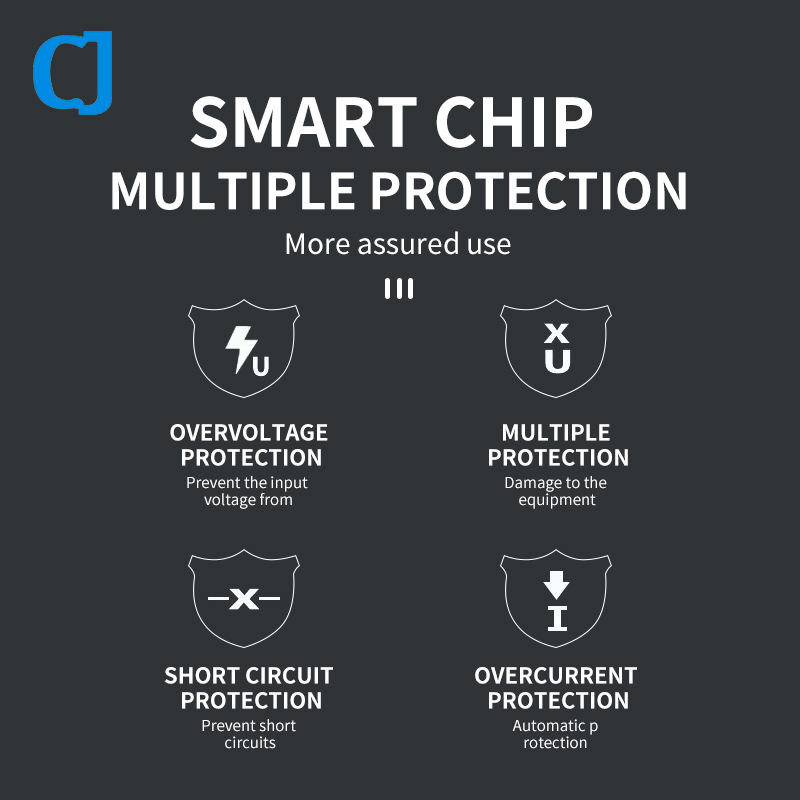 CJ

SMART CHIP
MULTIPLE PROTECTION

More assured use

U

OVERVOLTAGE PROTECTION
Prevent the input voltage from

X
U

MULTIPLE PROTECTION
Damage to the equipment

X

SHORT CIRCUIT PROTECTION
Prevent short circuits

I

OVERCURRENT PROTECTION
Automatic p rotection